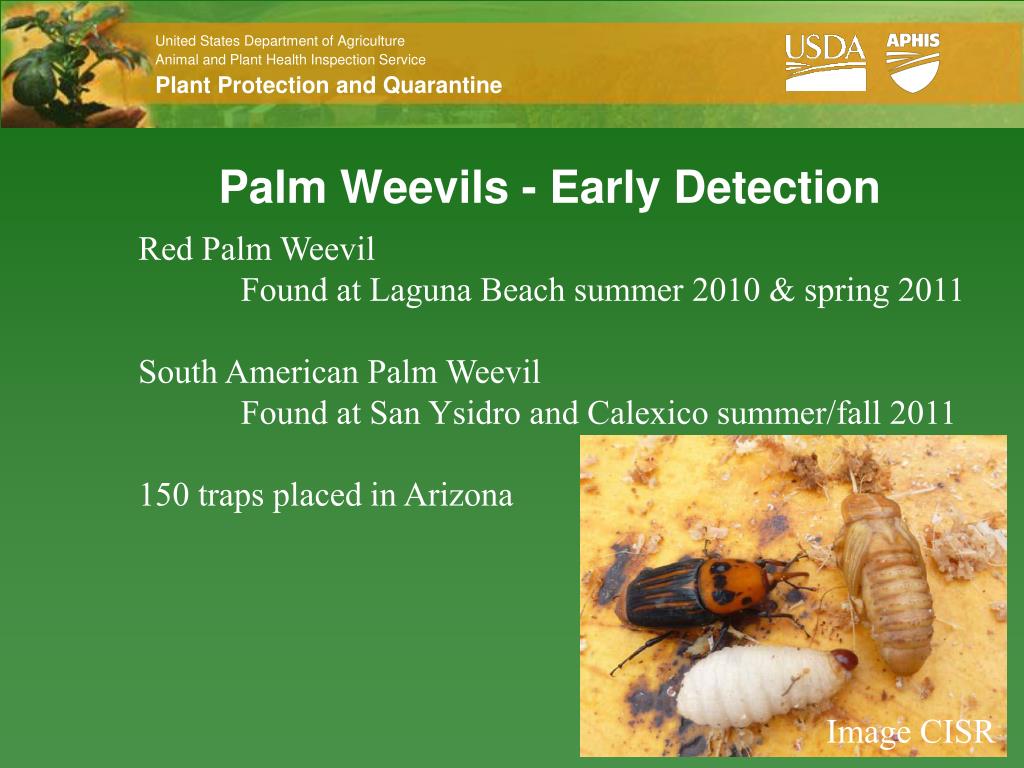 United States Department of Agriculture
Animal and Plant Health Inspection Service
Plant Protection and Quarantine

USDA APHIS

Palm Weevils - Early Detection

Red Palm Weevil
Found at Laguna Beach summer 2010 & spring 2011

South American Palm Weevil
Found at San Ysidro and Calexico summer/fall 2011

150 traps placed in Arizona

Image CISR